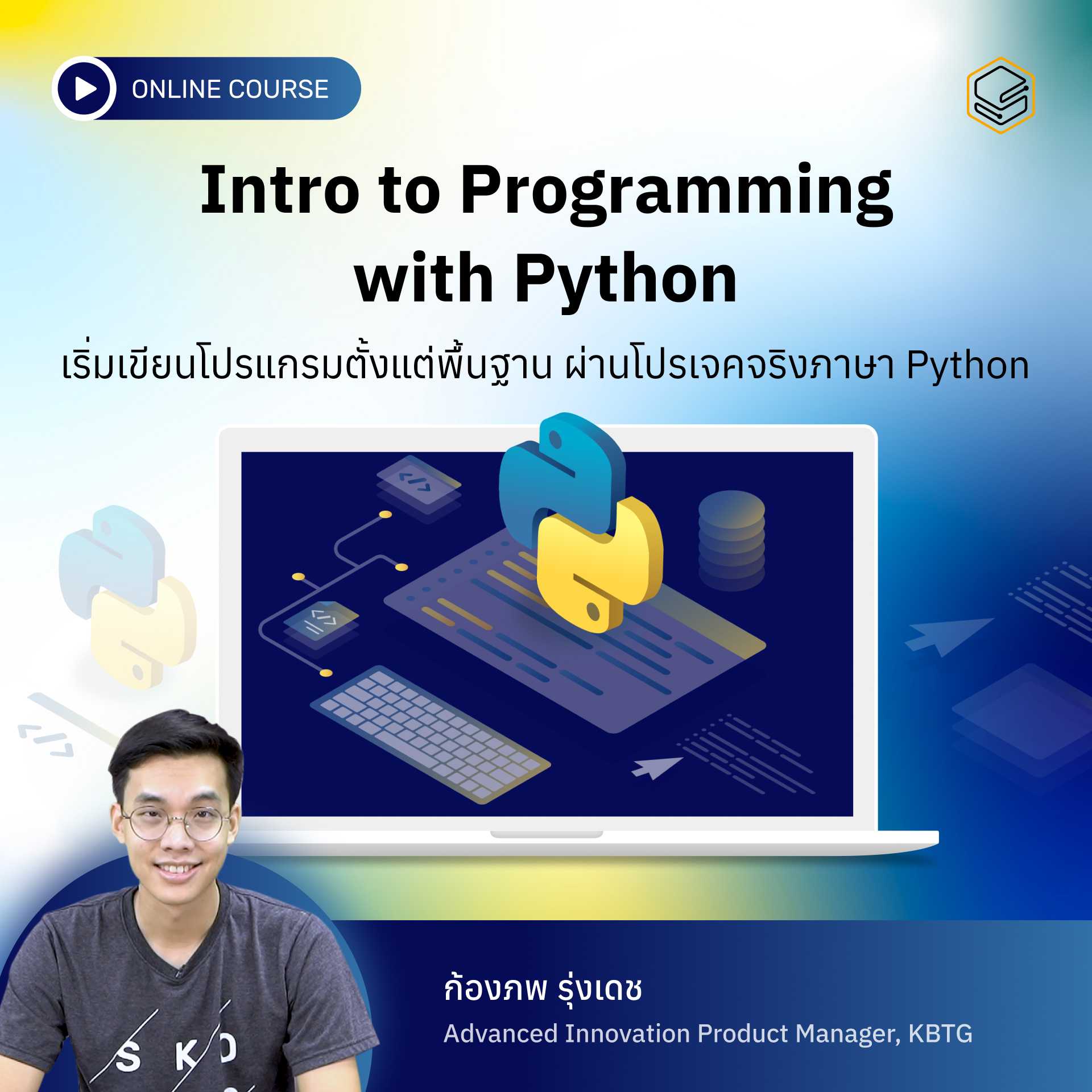 ONLINE COURSE

Intro to Programming with Python

เริ่มเขียนโปรแกรมตั้งแต่พื้นฐาน ผ่านโปรเจคจริงภาษา Python

</>

</>

</>

S K D

ก้องภพ รุ่งเดช

Advanced Innovation Product Manager, KBTG